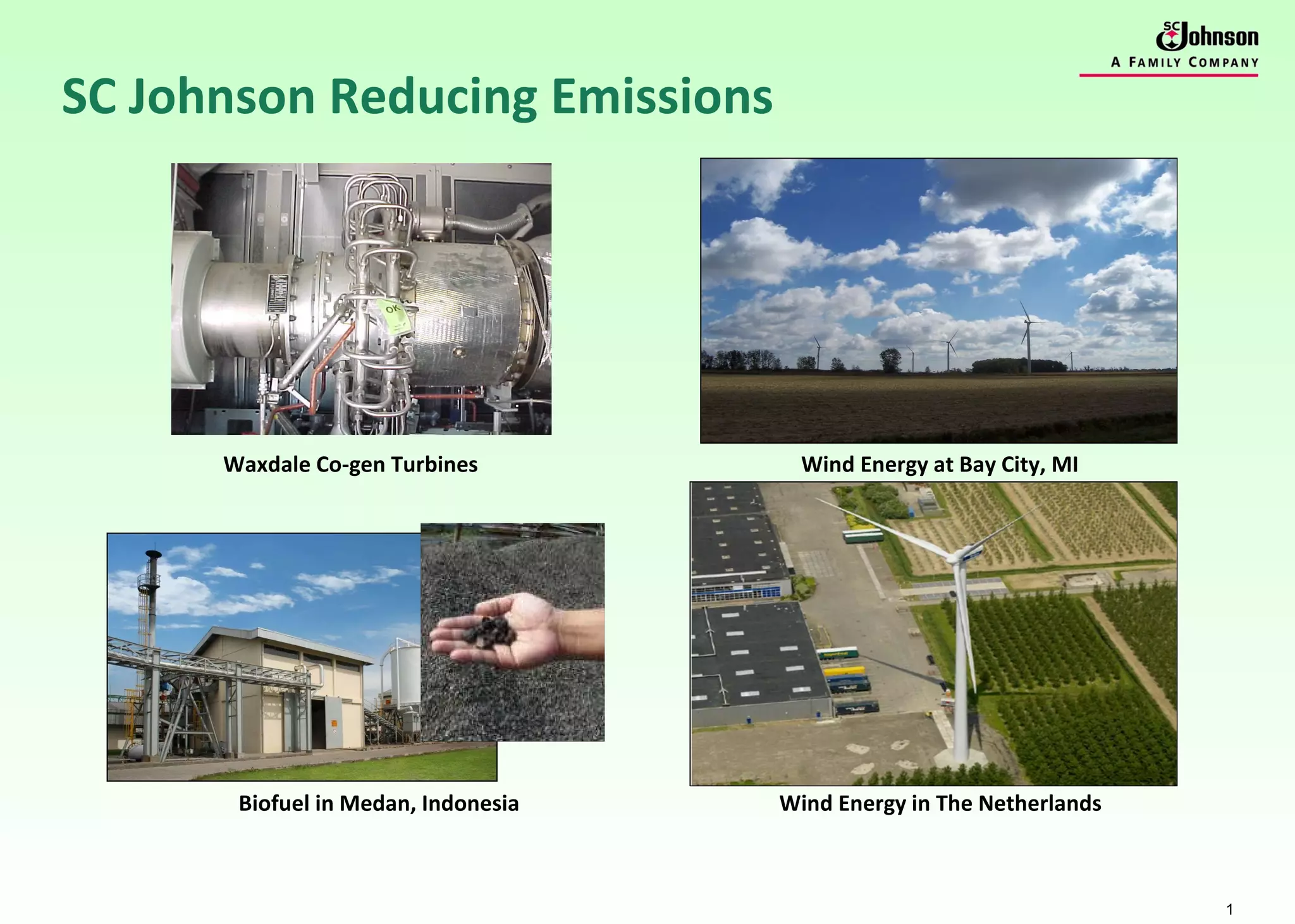 SC Johnson
A FAMILY COMPANY

SC Johnson Reducing Emissions

OK

Waxdale Co-gen Turbines

Wind Energy at Bay City, MI

Biofuel in Medan, Indonesia

Wind Energy in The Netherlands

1